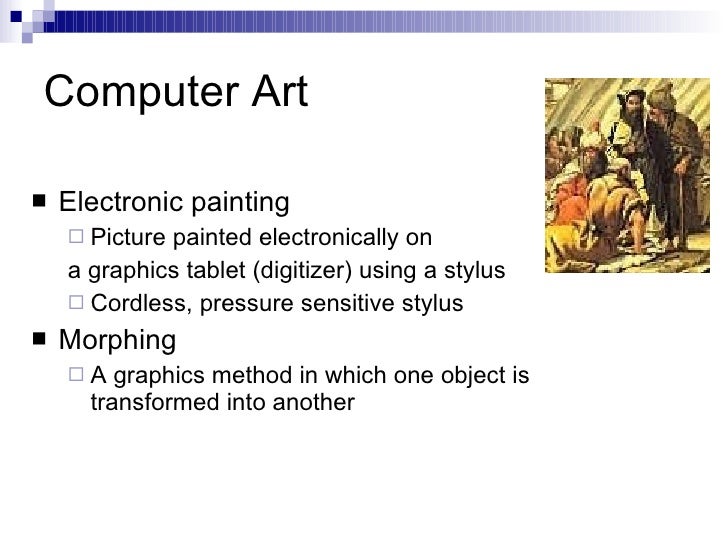 Computer Art

■ Electronic painting

□ Picture painted electronically on a graphics tablet (digitizer) using a stylus

□ Cordless, pressure sensitive stylus

■ Morphing

□ A graphics method in which one object is transformed into another